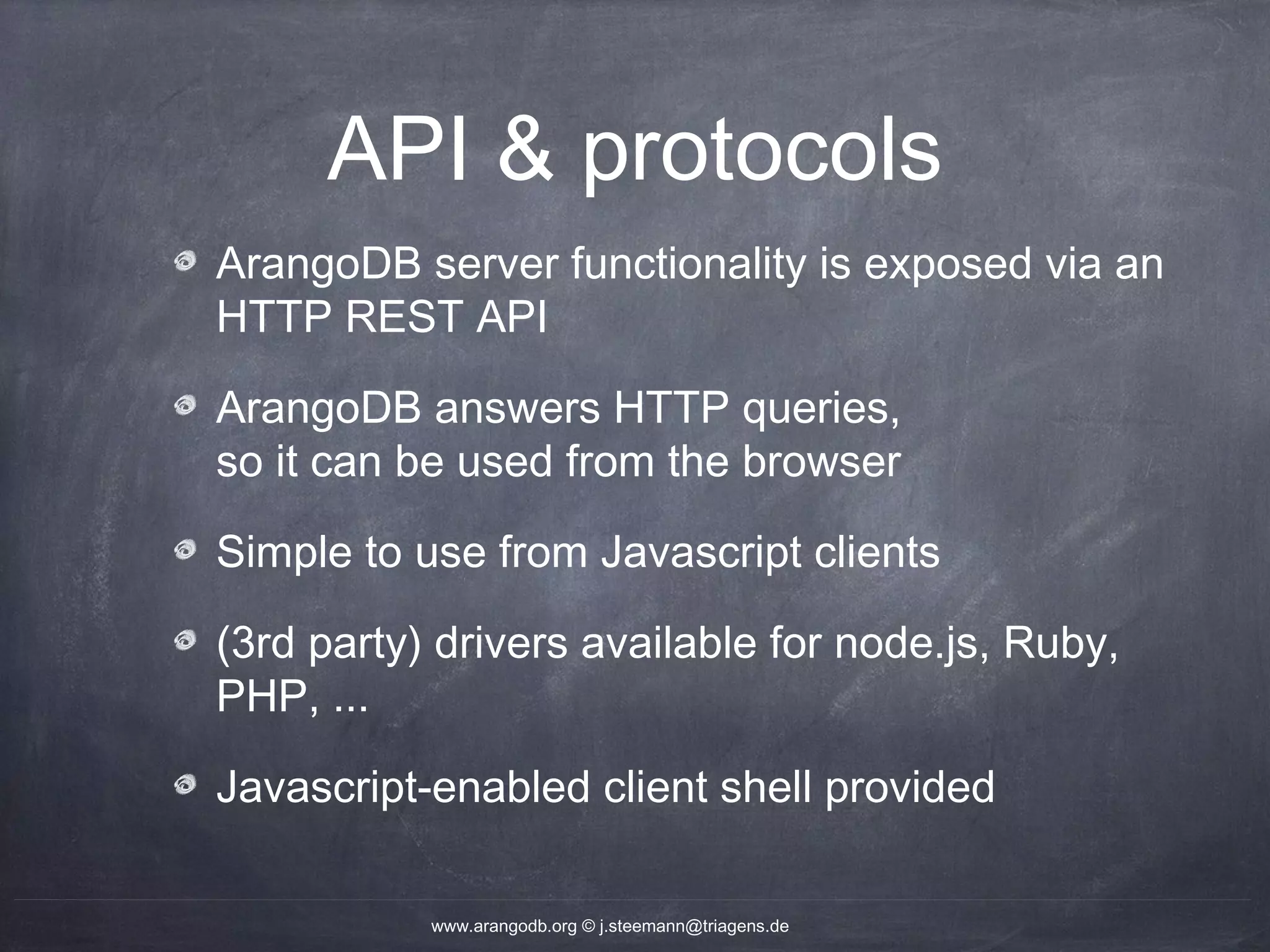 API & protocols

ArangoDB server functionality is exposed via an HTTP REST API

ArangoDB answers HTTP queries,
so it can be used from the browser

Simple to use from Javascript clients

(3rd party) drivers available for node.js, Ruby, PHP, ...

Javascript-enabled client shell provided

www.arangodb.org © j.steemann@triagens.de